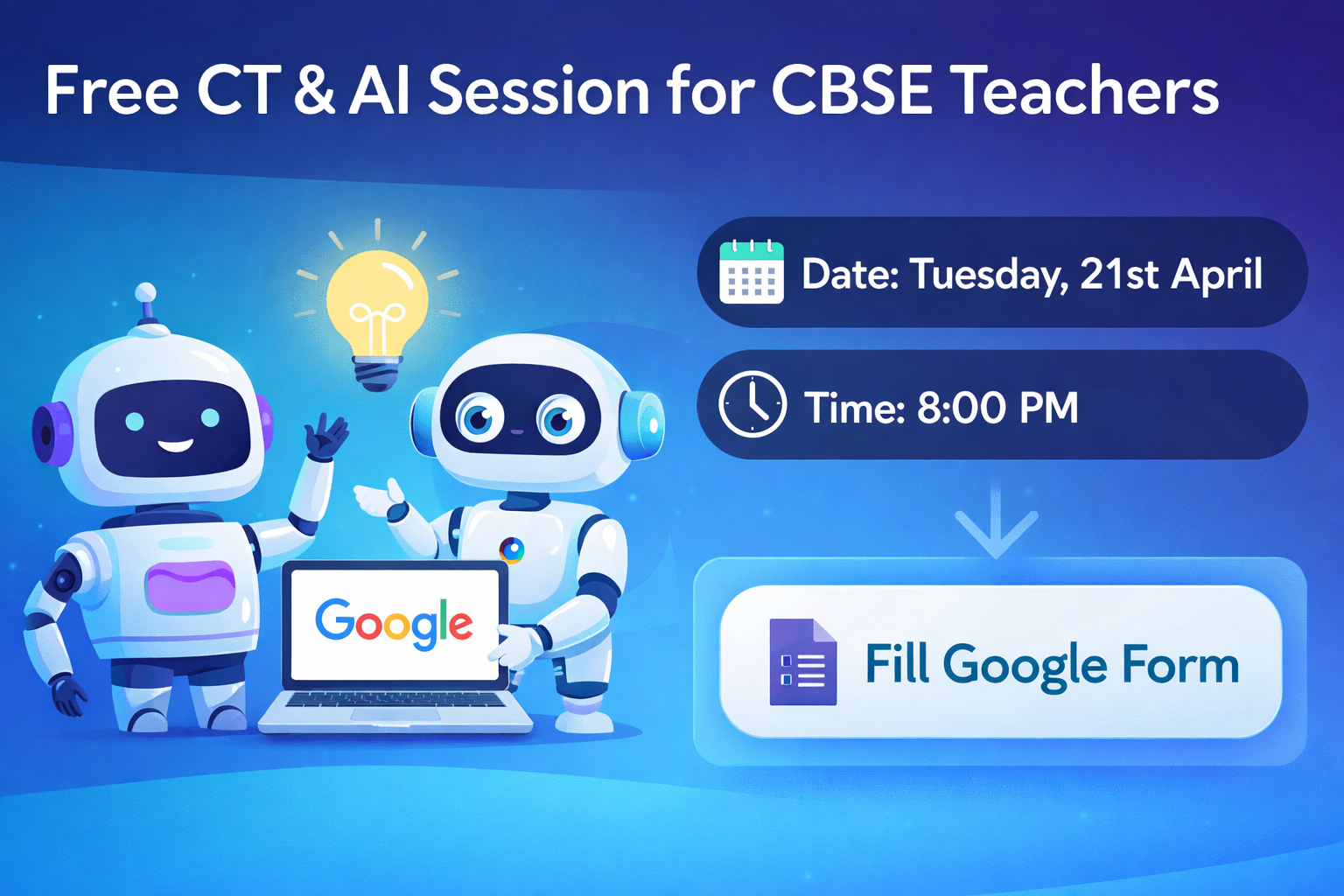 Free CT & AI Session for CBSE Teachers

Date: Tuesday, 21st April

Time: 8:00 PM

Google

Fill Google Form